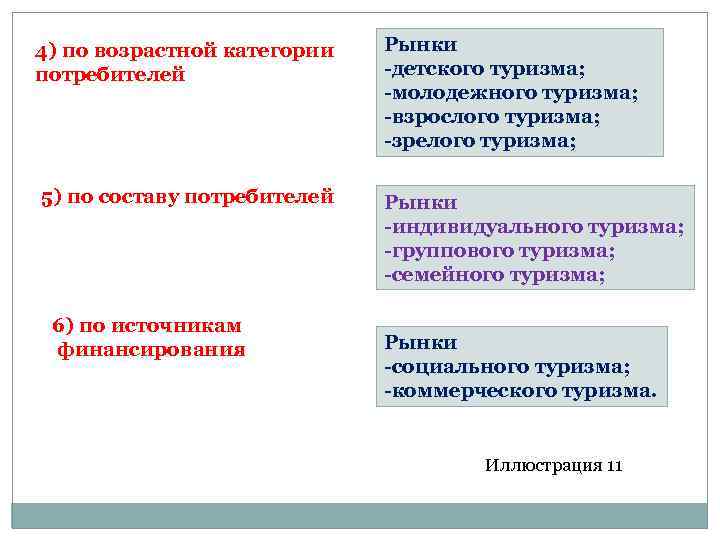 4) по возрастной категории потребителей

Рынки
-детского туризма;
-молодежного туризма;
-взрослого туризма;
-зрелого туризма;

5) по составу потребителей

Рынки
-индивидуального туризма;
-группового туризма;
-семейного туризма;

6) по источникам финансирования

Рынки
-социального туризма;
-коммерческого туризма.

Иллюстрация 11